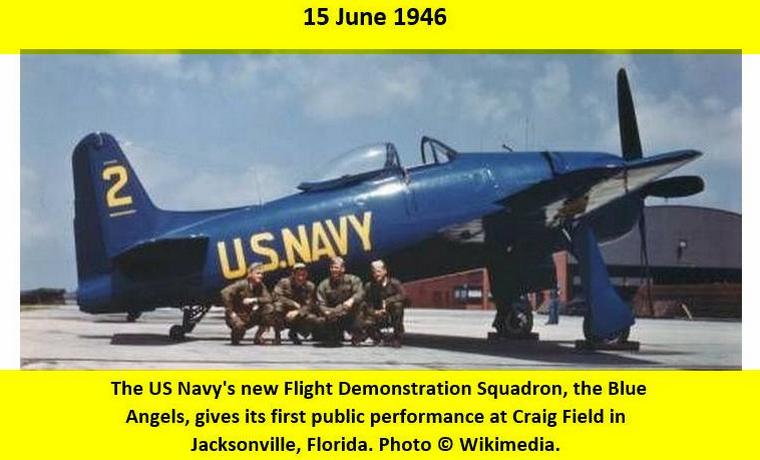 15 June 1946

2

U.S.NAVY

The US Navy's new Flight Demonstration Squadron, the Blue Angels, gives its first public performance at Craig Field in Jacksonville, Florida. Photo © Wikimedia.